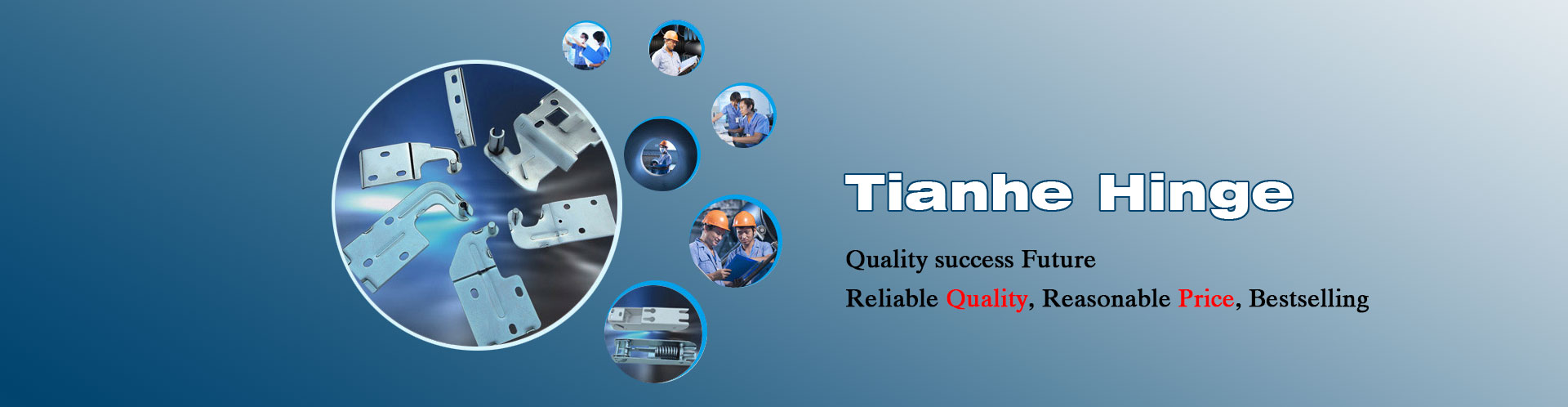 Tianhe Hinge

Quality success Future

Reliable Quality, Reasonable Price, Bestselling